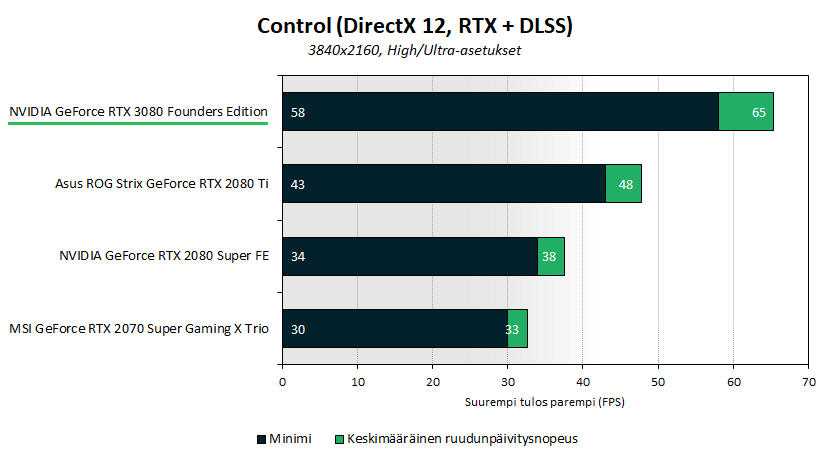 Control (DirectX 12, RTX + DLSS)
3840x2160, High/Ultra-asetukset

NVIDIA GeForce RTX 3080 Founders Edition 58 65
Asus ROG Strix GeForce RTX 2080 Ti 43 48
NVIDIA GeForce RTX 2080 Super FE 34 38
MSI GeForce RTX 2070 Super Gaming X Trio 30 33

0 10 20 30 40 50 60 70
Suurempi tulos parempi (FPS)

Minimi Keskimääräinen ruudunpäivitysnopeus